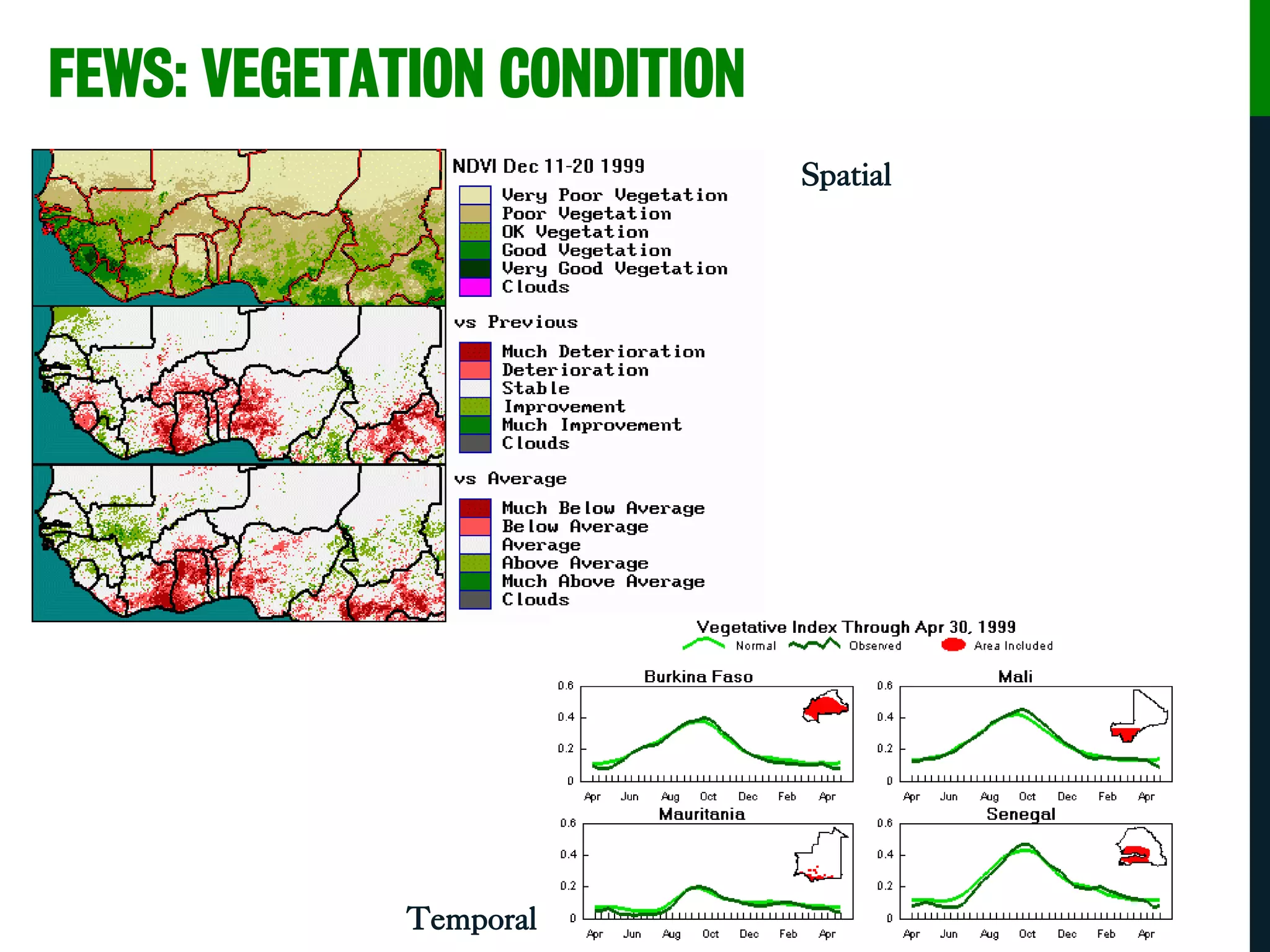 FEWS: VEGETATION CONDITION

NDVI Dec 11-20 1999
Very Poor Vegetation
Poor Vegetation
OK Vegetation
Good Vegetation
Very Good Vegetation
Clouds

vs Previous
Much Deterioration
Deterioration
Stable
Improvement
Much Improvement
Clouds

vs Average
Much Below Average
Below Average
Average
Above Average
Much Above Average
Clouds

Spatial

Vegetative Index Through Apr 30, 1999
Normal Observed Area Included

Burkina Faso
0.6
0.4
0.2
0
Apr Jun Aug Oct Dec Feb Apr

Mali
0.6
0.4
0.2
0
Apr Jun Aug Oct Dec Feb Apr

Mauritania
0.6
0.4
0.2
0
Apr Jun Aug Oct Dec Feb Apr

Senegal
0.6
0.4
0.2
0
Apr Jun Aug Oct Dec Feb Apr

Temporal